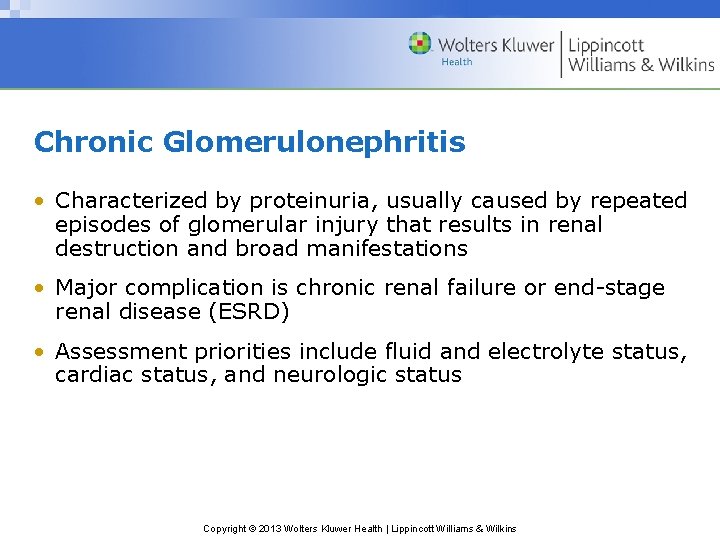 Wolters Kluwer
Health
Lippincott
Williams & Wilkins

Chronic Glomerulonephritis

• Characterized by proteinuria, usually caused by repeated episodes of glomerular injury that results in renal destruction and broad manifestations

• Major complication is chronic renal failure or end-stage renal disease (ESRD)

• Assessment priorities include fluid and electrolyte status, cardiac status, and neurologic status

Copyright © 2013 Wolters Kluwer Health | Lippincott Williams & Wilkins